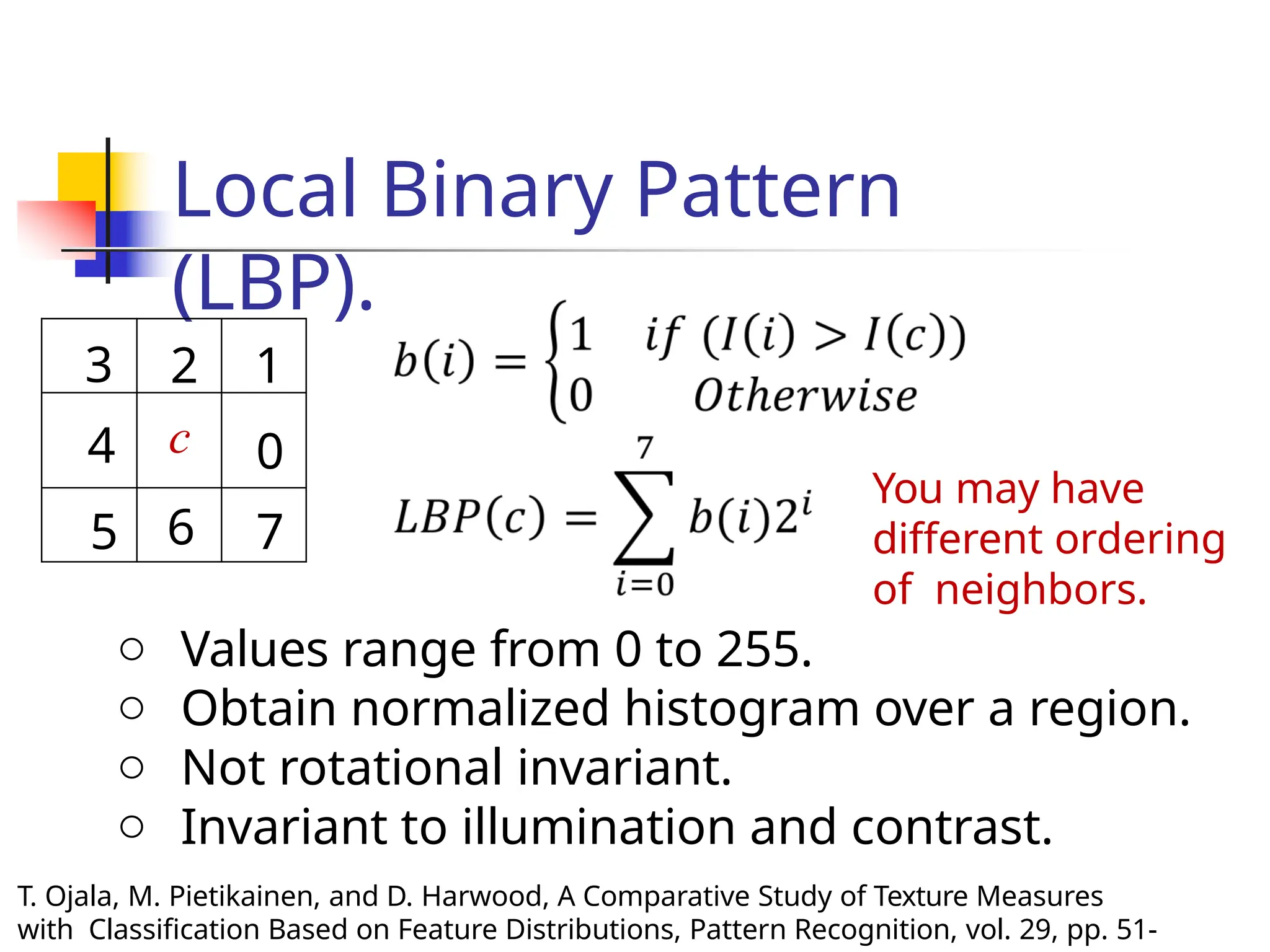 Local Binary Pattern (LBP).

| 3 | 2 | 1 |
|---|---|---|
| 4 | $c$ | 0 |
| 5 | 6 | 7 |

$b(i) = \begin{cases} 1 & if\ (I(i) > I(c)) \\ 0 & Otherwise \end{cases}$

$LBP(c) = \sum_{i=0}^{7} b(i)2^i$

You may have different ordering of neighbors.

○ Values range from 0 to 255.
○ Obtain normalized histogram over a region.
○ Not rotational invariant.
○ Invariant to illumination and contrast.

T. Ojala, M. Pietikainen, and D. Harwood, A Comparative Study of Texture Measures with Classification Based on Feature Distributions, Pattern Recognition, vol. 29, pp. 51-